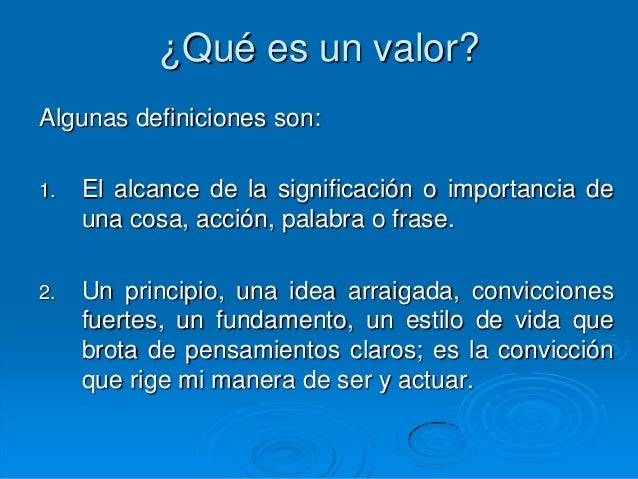 ¿Qué es un valor?

Algunas definiciones son:

1. El alcance de la significación o importancia de una cosa, acción, palabra o frase.

2. Un principio, una idea arraigada, convicciones fuertes, un fundamento, un estilo de vida que brota de pensamientos claros; es la convicción que rige mi manera de ser y actuar.